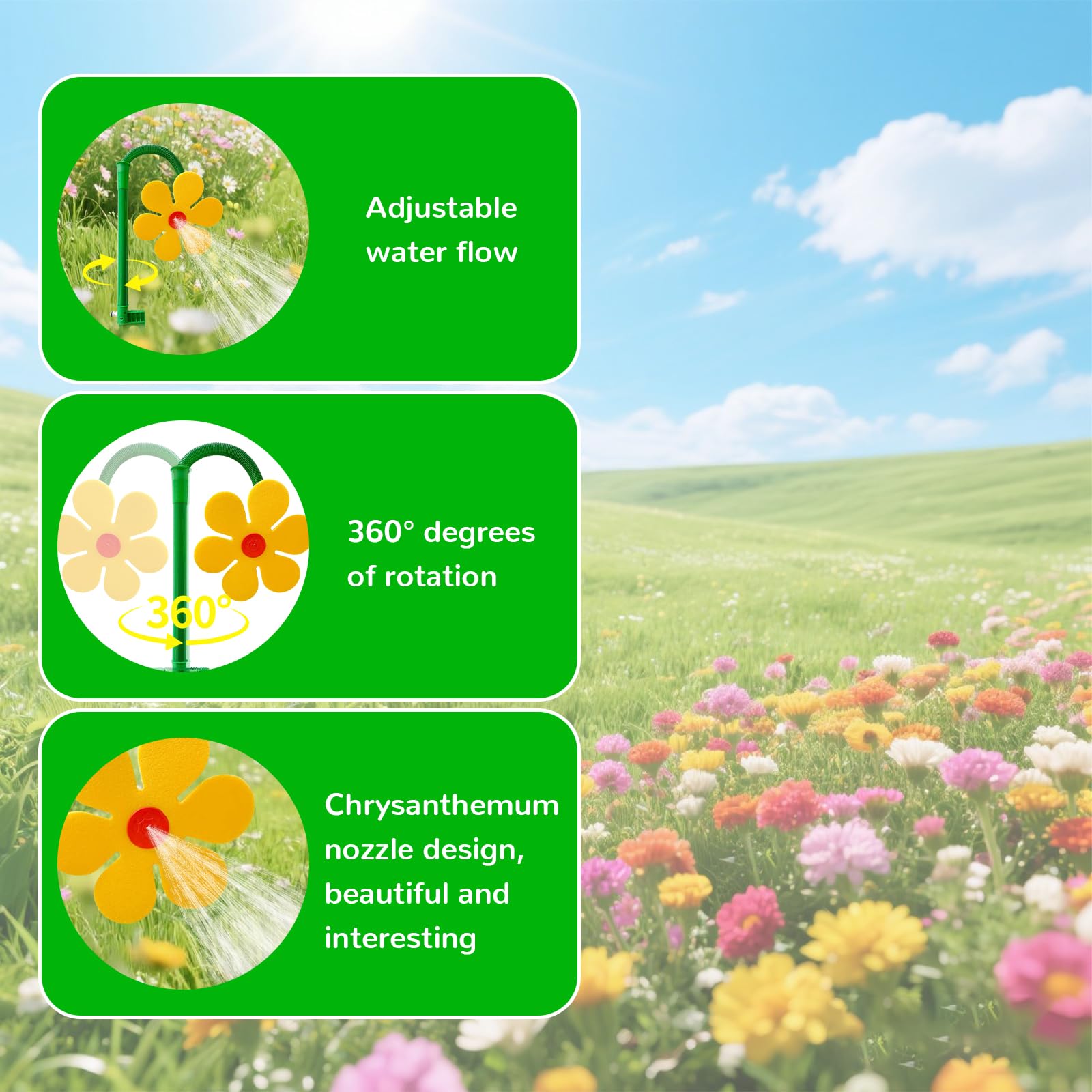 Adjustable water flow

360°

360° degrees of rotation

Chrysanthemum nozzle design, beautiful and interesting